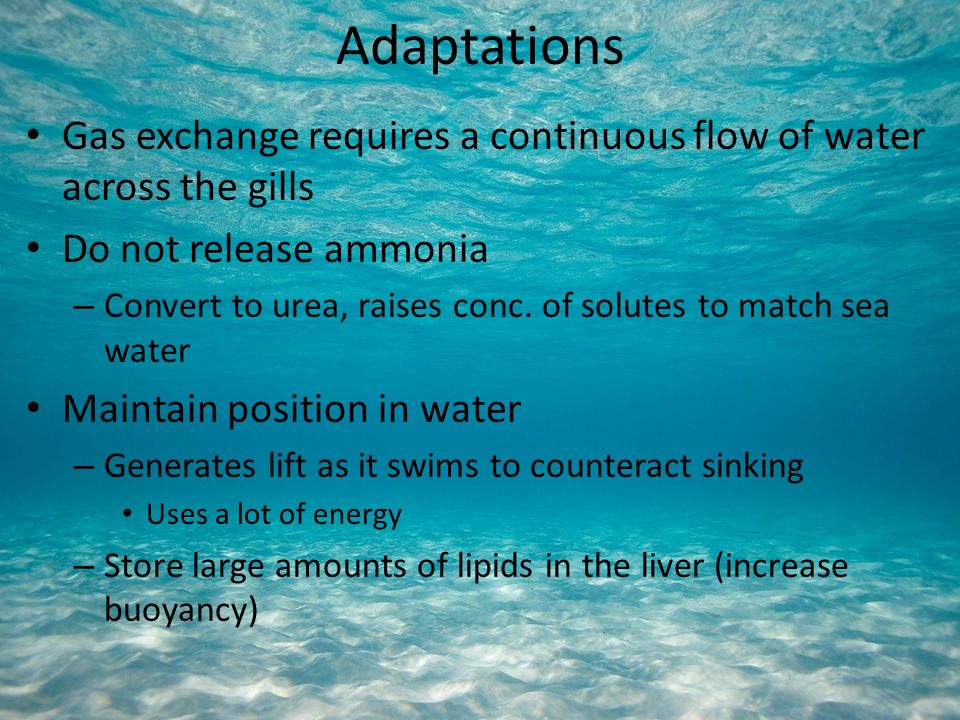 Adaptations

• Gas exchange requires a continuous flow of water across the gills

• Do not release ammonia

– Convert to urea, raises conc. of solutes to match sea water

• Maintain position in water

– Generates lift as it swims to counteract sinking

• Uses a lot of energy

– Store large amounts of lipids in the liver (increase buoyancy)